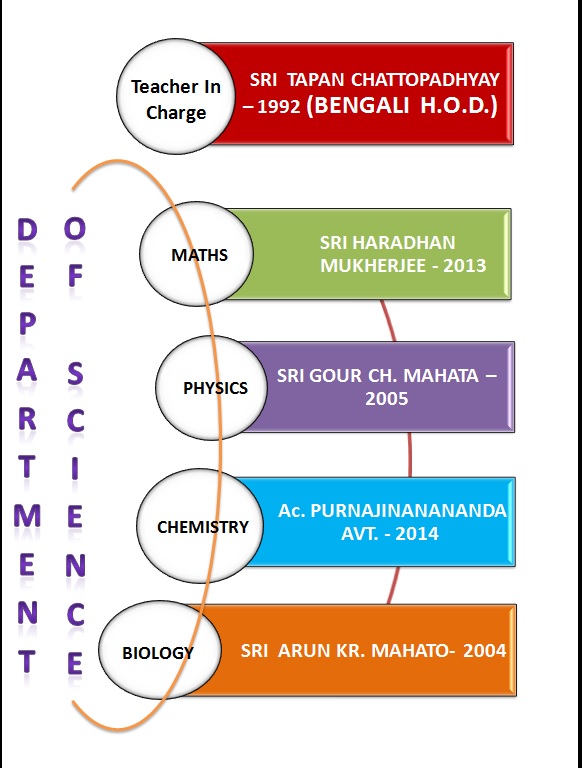 Teacher In Charge

SRI TAPAN CHATTOPADHYAY – 1992 (BENGALI H.O.D.)

DEPARTMENT

OF SCIENCE

MATHS

SRI HARADHAN MUKHERJEE - 2013

PHYSICS

SRI GOUR CH. MAHATA – 2005

CHEMISTRY

Ac. PURNAJINANANANDA AVT. - 2014

BIOLOGY

SRI ARUN KR. MAHATO- 2004